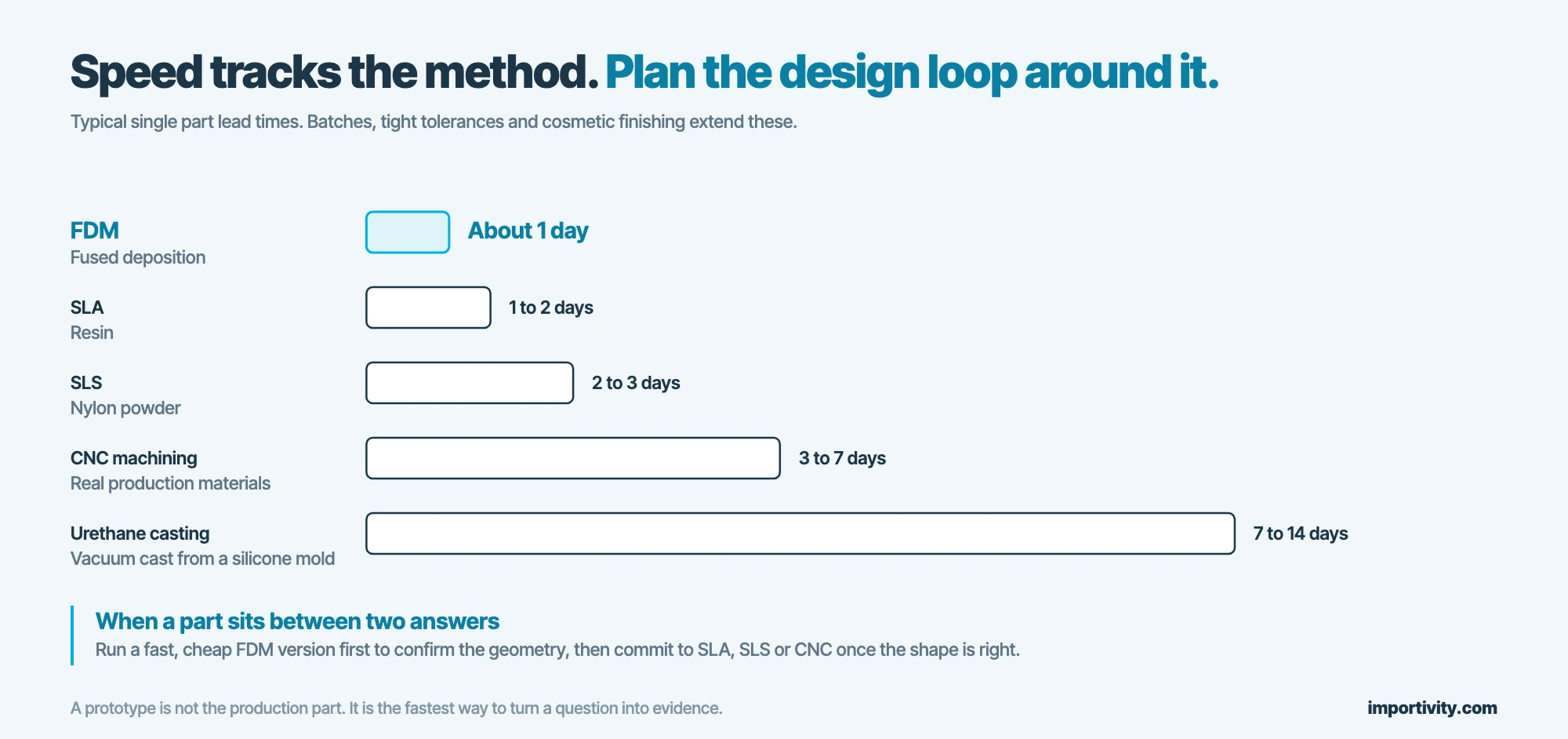 Speed tracks the method. Plan the design loop around it.

Typical single part lead times. Batches, tight tolerances and cosmetic finishing extend these.

FDM
Fused deposition
About 1 day

SLA
Resin
1 to 2 days

SLS
Nylon powder
2 to 3 days

CNC machining
Real production materials
3 to 7 days

Urethane casting
Vacuum cast from a silicone mold
7 to 14 days

When a part sits between two answers
Run a fast, cheap FDM version first to confirm the geometry, then commit to SLA, SLS or CNC once the shape is right.

A prototype is not the production part. It is the fastest way to turn a question into evidence.

importivity.com